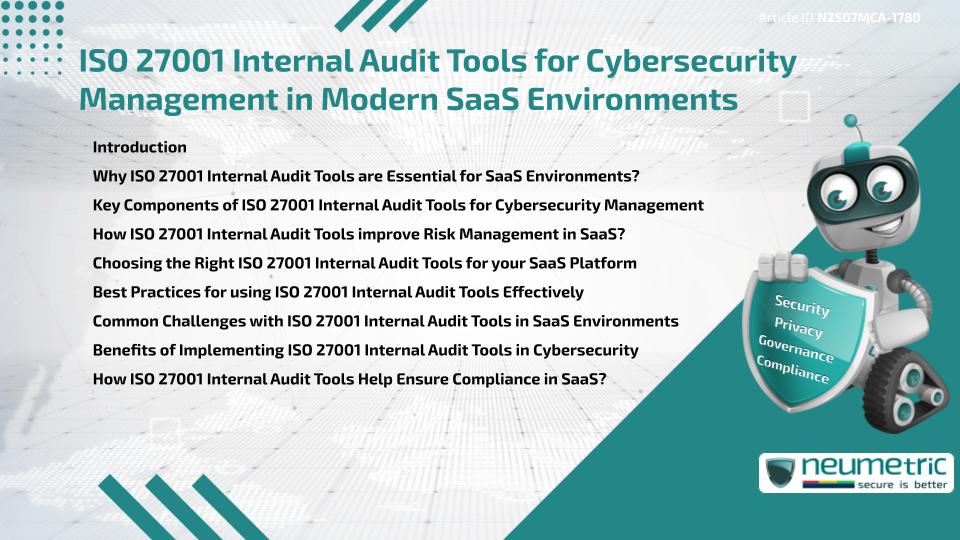 Article ID N2507MCA-1780

ISO 27001 Internal Audit Tools for Cybersecurity Management in Modern SaaS Environments

Introduction
Why ISO 27001 Internal Audit Tools are Essential for SaaS Environments?
Key Components of ISO 27001 Internal Audit Tools for Cybersecurity Management
How ISO 27001 Internal Audit Tools improve Risk Management in SaaS?
Choosing the Right ISO 27001 Internal Audit Tools for your SaaS Platform
Best Practices for using ISO 27001 Internal Audit Tools Effectively
Common Challenges with ISO 27001 Internal Audit Tools in SaaS Environments
Benefits of Implementing ISO 27001 Internal Audit Tools in Cybersecurity
How ISO 27001 Internal Audit Tools Help Ensure Compliance in SaaS?

Security
Privacy
Governance
Compliance

neumetric
secure is better